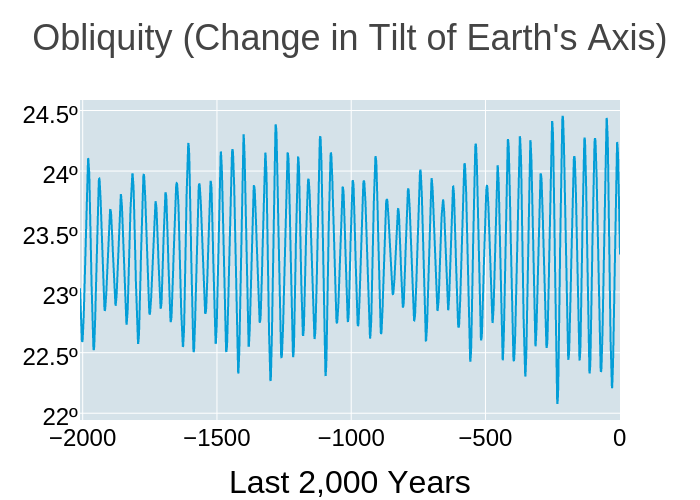 Obliquity (Change in Tilt of Earth's Axis)

24.5º
24º
23.5º
23º
22.5º
22º

−2000
−1500
−1000
−500
0

Last 2,000 Years